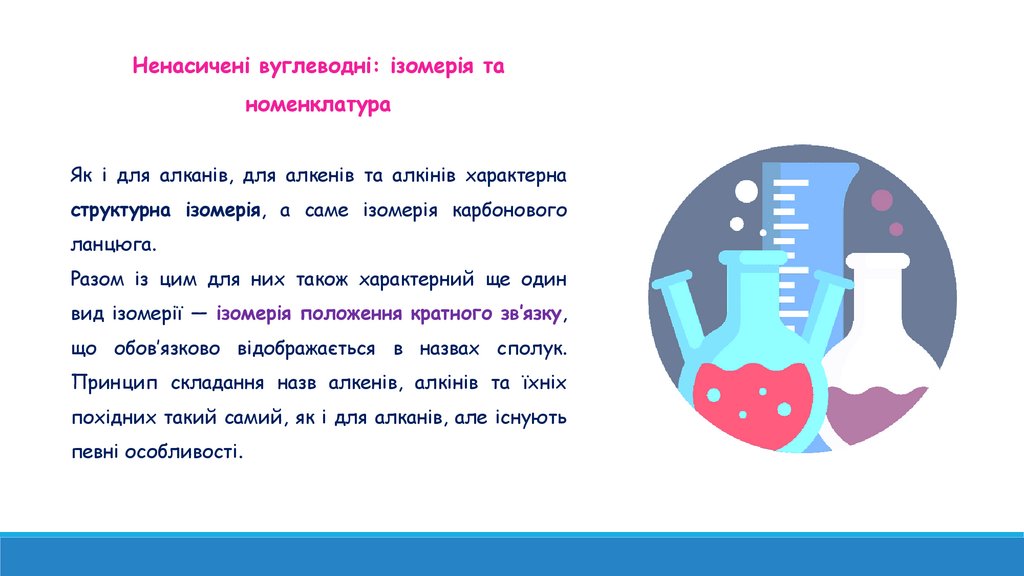 Ненасичені вуглеводні: ізомерія та номенклатура

Як і для алканів, для алкенів та алкінів характерна структурна ізомерія, а саме ізомерія карбонового ланцюга.
Разом із цим для них також характерний ще один вид ізомерії — ізомерія положення кратного зв'язку, що обов'язково відображається в назвах сполук. Принцип складання назв алкенів, алкінів та їхніх похідних такий самий, як і для алканів, але існують певні особливості.